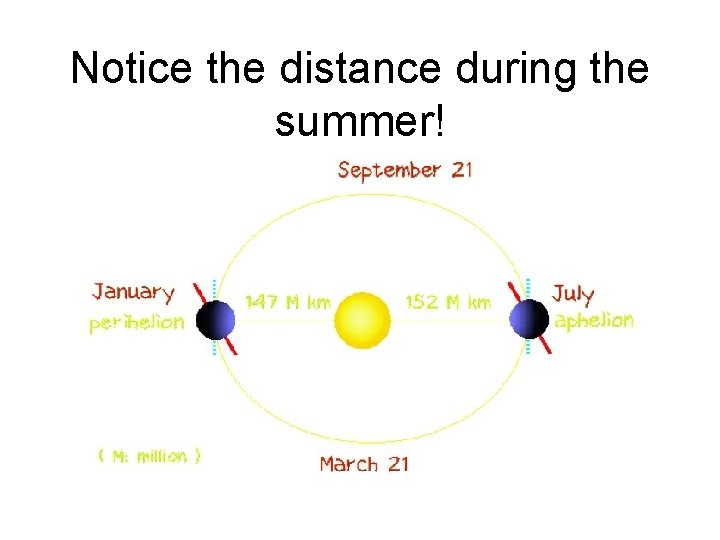 Notice the distance during the summer!

September 21

January
perihelion

147 M km

152 M km

July
aphelion

( M: million )

March 21